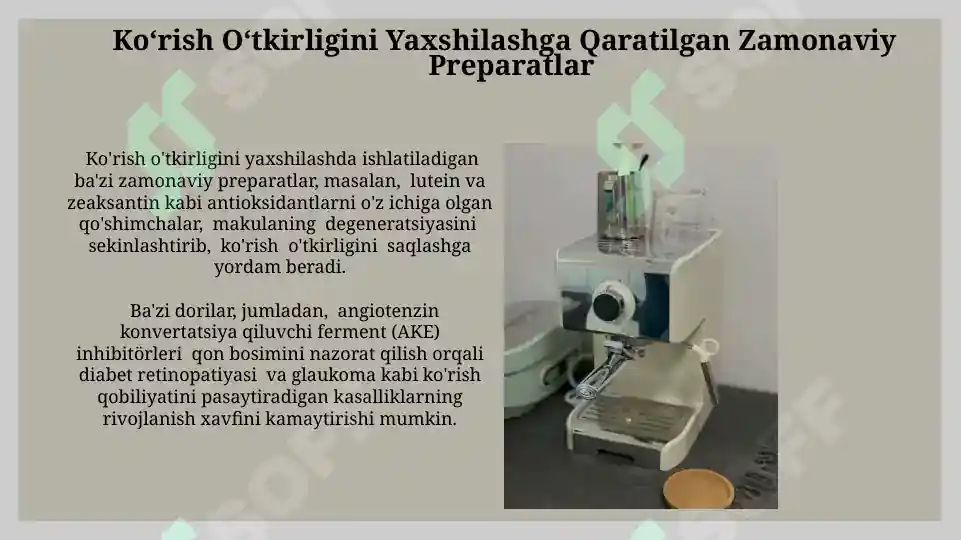 Ko‘rish O‘tkirligini Yaxshilashga Qaratilgan Zamonaviy Preparatlar

Ko'rish o'tkirligini yaxshilashda ishlatiladigan ba'zi zamonaviy preparatlar, masalan, lutein va zeaksantin kabi antioksidantlarni o'z ichiga olgan qo'shimchalar, makulaning degeneratsiyasini sekinlashtirib, ko'rish o'tkirligini saqlashga yordam beradi.

Ba'zi dorilar, jumladan, angiotenzin konvertatsiya qiluvchi ferment (AKE) inhibitörleri qon bosimini nazorat qilish orqali diabet retinopatiyasi va glaukoma kabi ko'rish qobiliyatini pasaytiradigan kasalliklarning rivojlanish xavfini kamaytirishi mumkin.